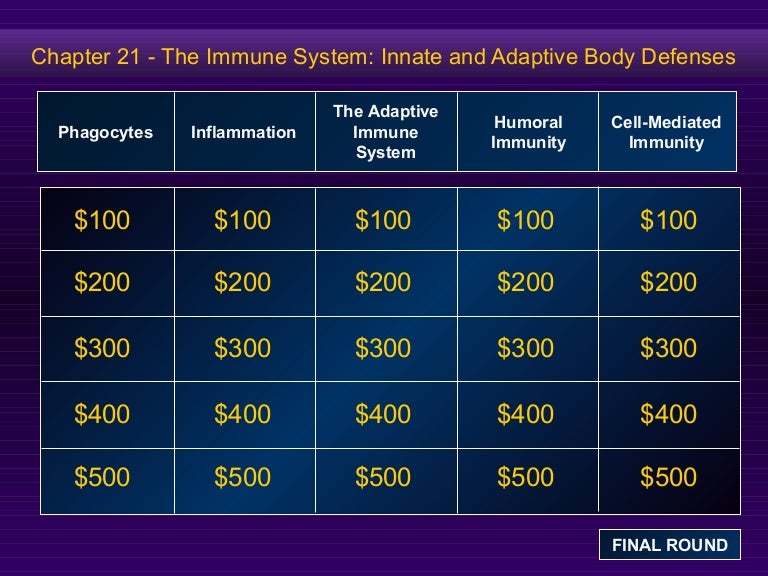 Chapter 21 - The Immune System: Innate and Adaptive Body Defenses

| Phagocytes | Inflammation | The Adaptive Immune System | Humoral Immunity | Cell-Mediated Immunity |
|---|---|---|---|---|
| \$100 | \$100 | \$100 | \$100 | \$100 |
| \$200 | \$200 | \$200 | \$200 | \$200 |
| \$300 | \$300 | \$300 | \$300 | \$300 |
| \$400 | \$400 | \$400 | \$400 | \$400 |
| \$500 | \$500 | \$500 | \$500 | \$500 |

FINAL ROUND